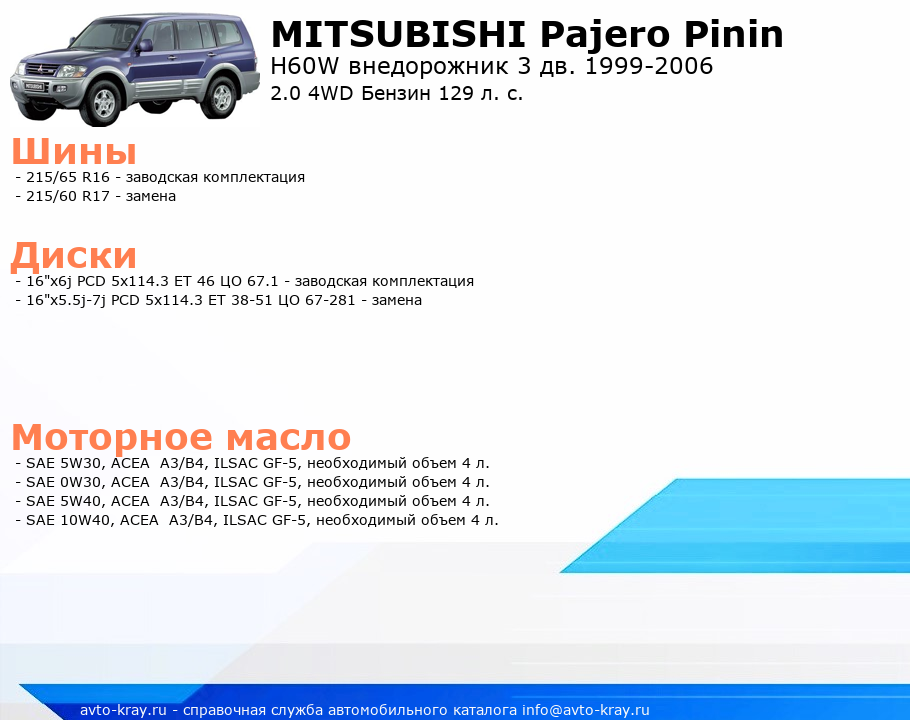 MITSUBISHI Pajero Pinin
H60W внедорожник 3 дв. 1999-2006
2.0 4WD Бензин 129 л. с.

Шины
- 215/65 R16 - заводская комплектация
- 215/60 R17 - замена

Диски
- 16"x6j PCD 5x114.3 ET 46 ЦО 67.1 - заводская комплектация
- 16"x5.5j-7j PCD 5x114.3 ET 38-51 ЦО 67-281 - замена

Моторное масло
- SAE 5W30, ACEA A3/B4, ILSAC GF-5, необходимый объем 4 л.
- SAE 0W30, ACEA A3/B4, ILSAC GF-5, необходимый объем 4 л.
- SAE 5W40, ACEA A3/B4, ILSAC GF-5, необходимый объем 4 л.
- SAE 10W40, ACEA A3/B4, ILSAC GF-5, необходимый объем 4 л.

avto-kray.ru - справочная служба автомобильного каталога info@avto-kray.ru